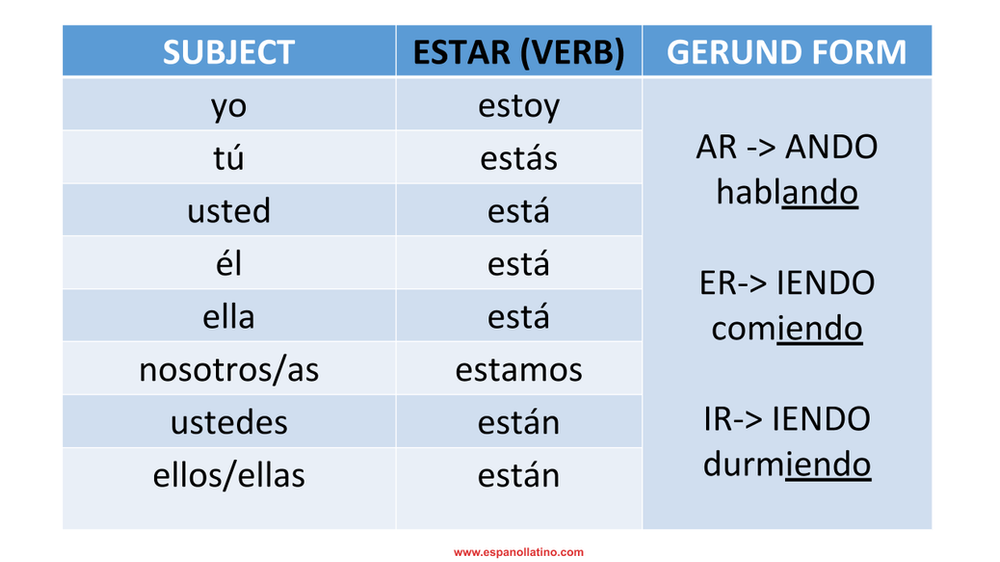 | SUBJECT | ESTAR (VERB) | GERUND FORM |
|---|---|---|
| yo | estoy | AR -> ANDO hablando ER-> IENDO comiendo IR-> IENDO durmiendo |
| tú | estás | |
| usted | está | |
| él | está | |
| ella | está | |
| nosotros/as | estamos | |
| ustedes | están | |
| ellos/ellas | están | |

www.espanollatino.com